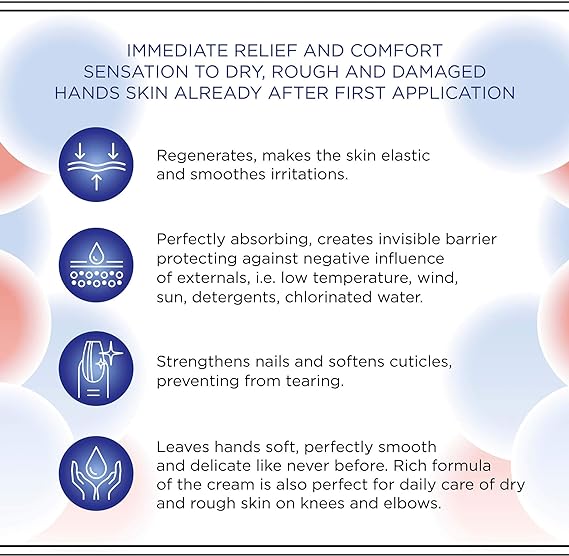 IMMEDIATE RELIEF AND COMFORT SENSATION TO DRY, ROUGH AND DAMAGED HANDS SKIN ALREADY AFTER FIRST APPLICATION

Regenerates, makes the skin elastic and smoothes irritations.

Perfectly absorbing, creates invisible barrier protecting against negative influence of externals, i.e. low temperature, wind, sun, detergents, chlorinated water.

Strengthens nails and softens cuticles, preventing from tearing.

Leaves hands soft, perfectly smooth and delicate like never before. Rich formula of the cream is also perfect for daily care of dry and rough skin on knees and elbows.